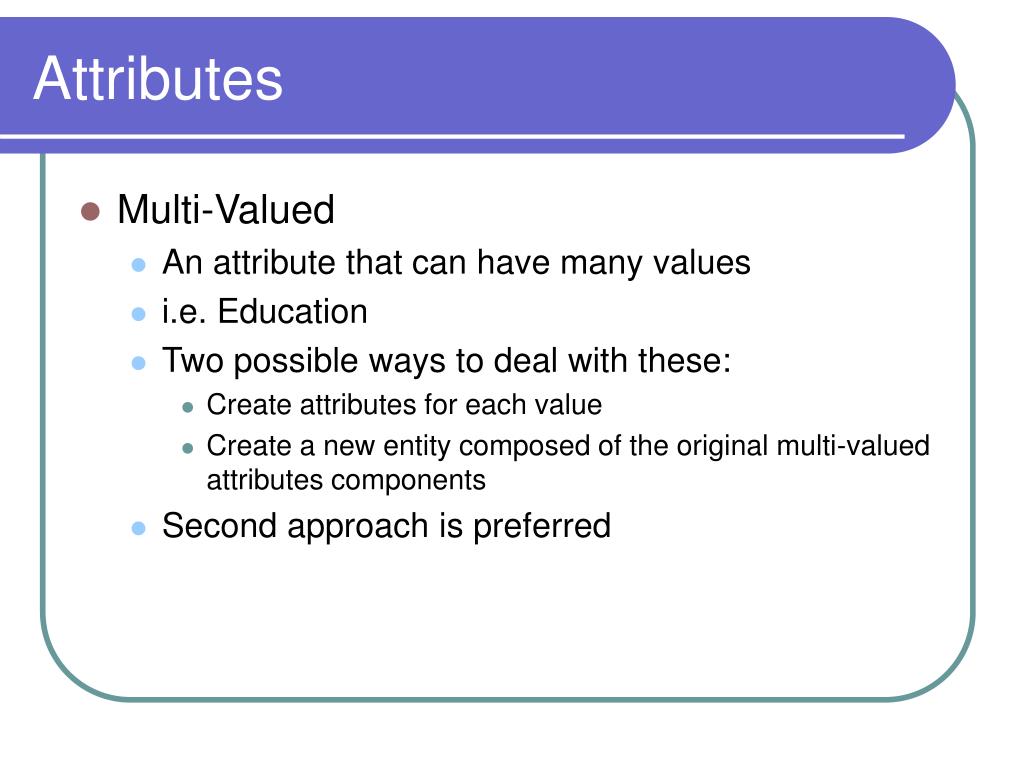 Attributes

Multi-Valued

An attribute that can have many values

i.e. Education

Two possible ways to deal with these:

Create attributes for each value

Create a new entity composed of the original multi-valued attributes components

Second approach is preferred